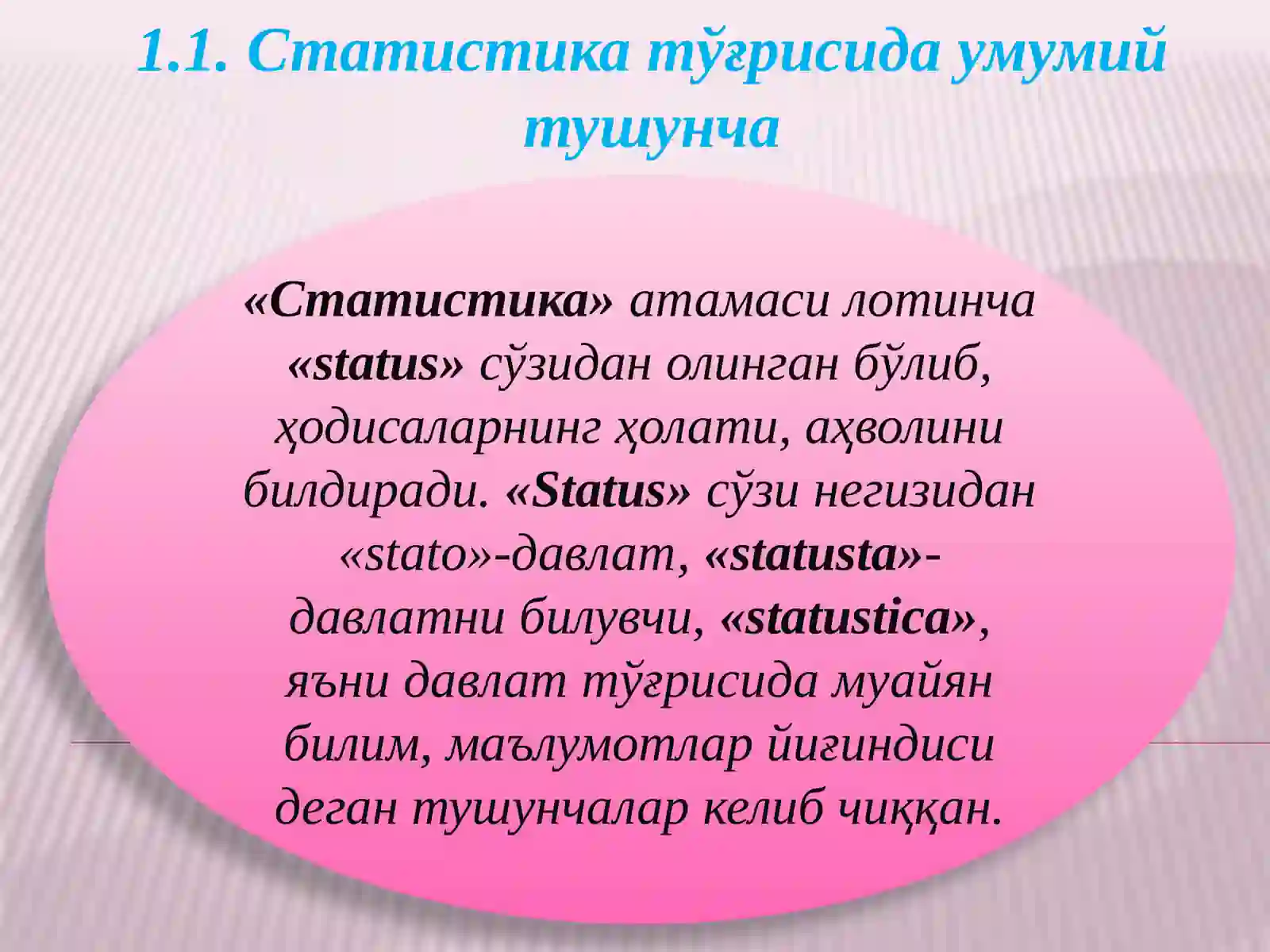 1.1. Статистика тўғрисида умумий тушунча

«Статистика» атамаси лотинча «status» сўзидан олинган бўлиб, ҳодисаларнинг ҳолати, аҳволини билдиради. «Status» сўзи негизидан «stato»-давлат, «statusta»-давлатни билувчи, «statustica», яъни давлат тўғрисида муайян билим, маълумотлар йиғиндиси деган тушунчалар келиб чиққан.